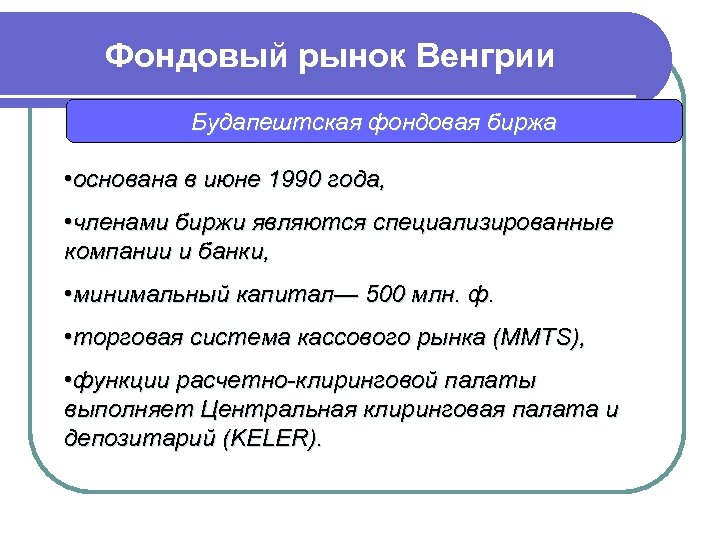 Фондовый рынок Венгрии

Будапештская фондовая биржа

•основана в июне 1990 года,

•членами биржи являются специализированные компании и банки,

•минимальный капитал— 500 млн. ф.

•торговая система кассового рынка (MMTS),

•функции расчетно-клиринговой палаты выполняет Центральная клиринговая палата и депозитарий (KELER).